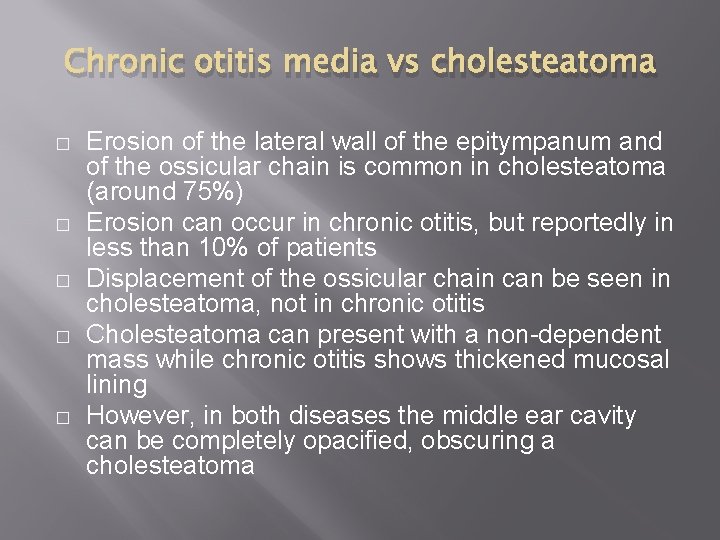 Chronic otitis media vs cholesteatoma

□ Erosion of the lateral wall of the epitympanum and of the ossicular chain is common in cholesteatoma (around 75%)

□ Erosion can occur in chronic otitis, but reportedly in less than 10% of patients

□ Displacement of the ossicular chain can be seen in cholesteatoma, not in chronic otitis

□ Cholesteatoma can present with a non-dependent mass while chronic otitis shows thickened mucosal lining

□ However, in both diseases the middle ear cavity can be completely opacified, obscuring a cholesteatoma